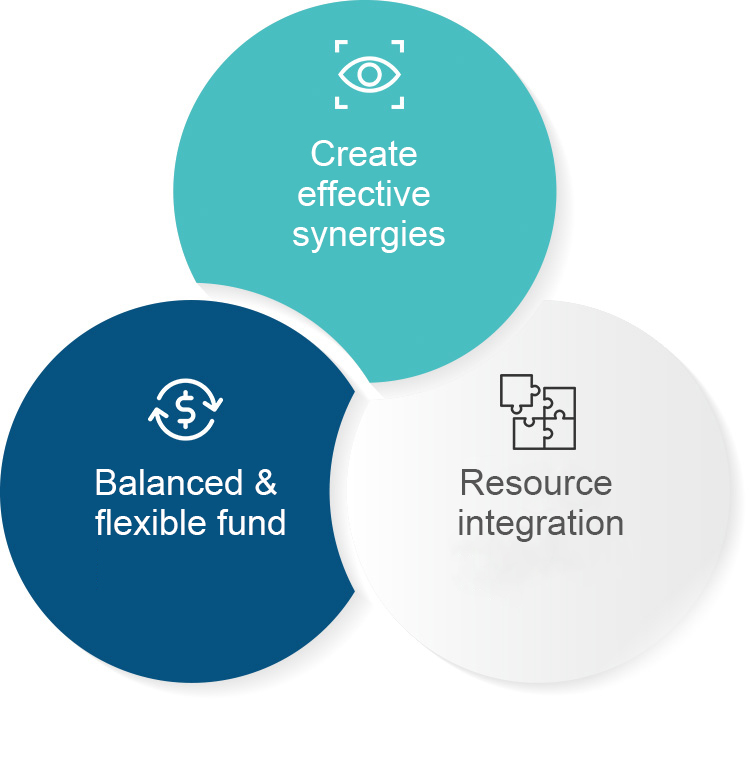 Create effective synergies

Balanced & flexible fund

Resource integration